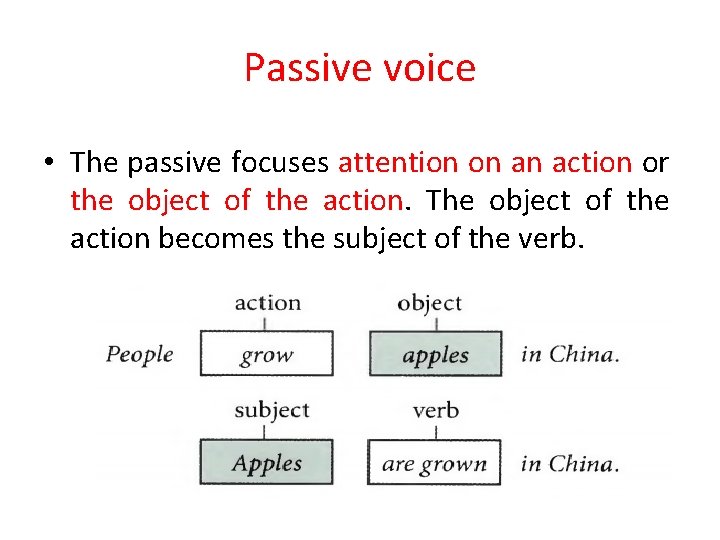 Passive voice

• The passive focuses attention on an action or the object of the action. The object of the action becomes the subject of the verb.

action
object
People grow apples in China.

subject
verb
Apples are grown in China.